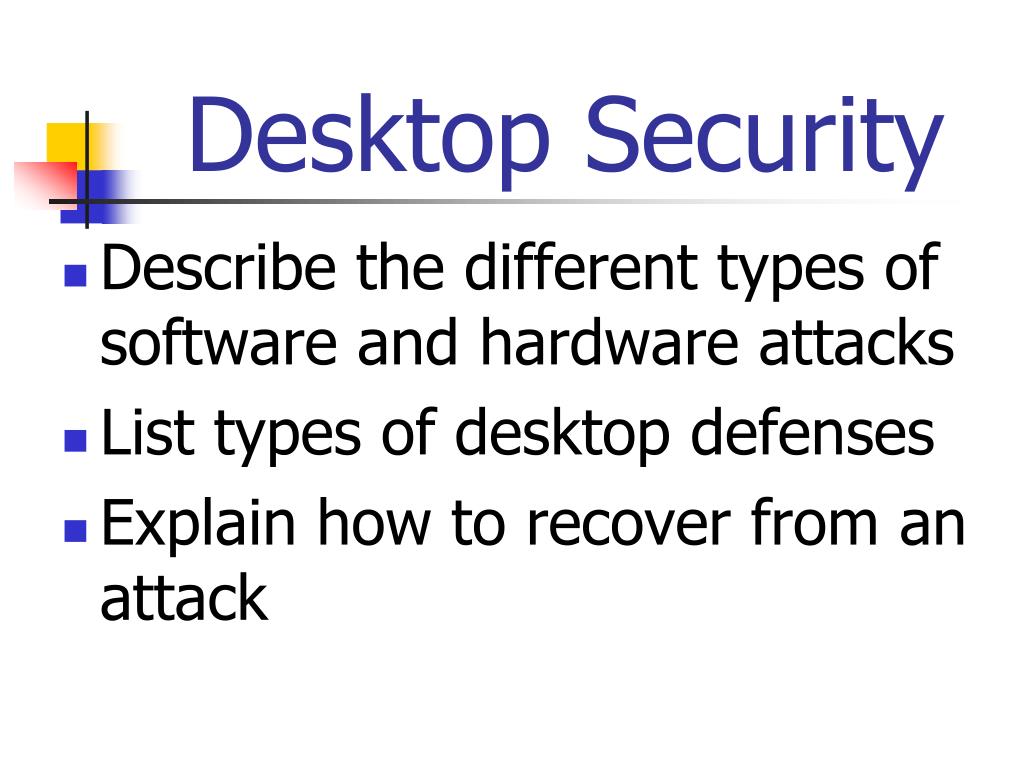 Desktop Security

- Describe the different types of software and hardware attacks
- List types of desktop defenses
- Explain how to recover from an attack